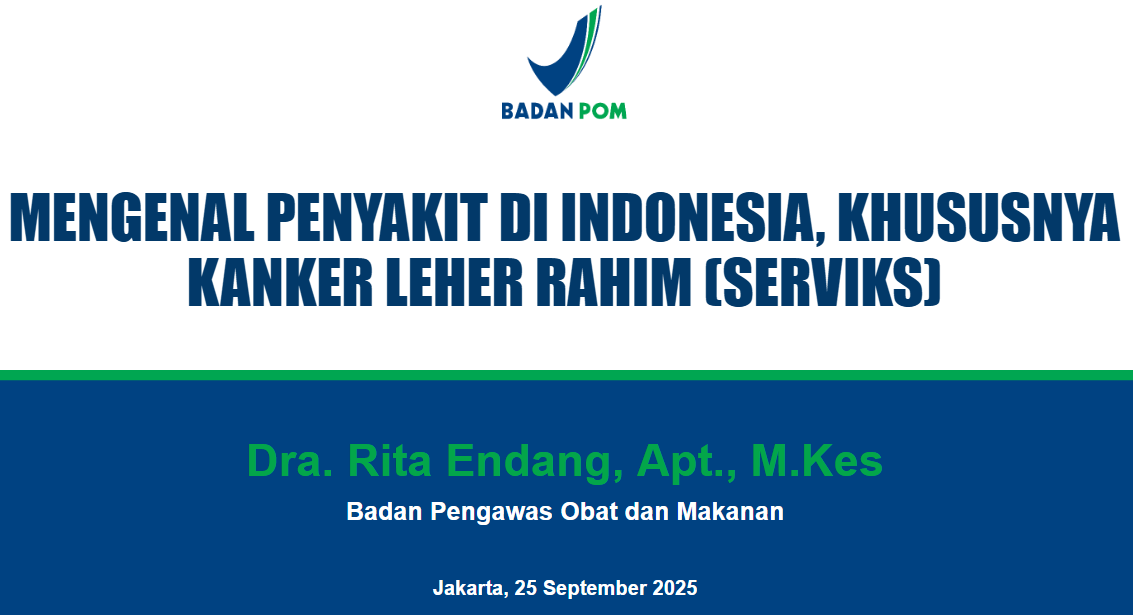 BADAN POM

MENGENAL PENYAKIT DI INDONESIA, KHUSUSNYA KANKER LEHER RAHIM (SERVIKS)

Dra. Rita Endang, Apt., M.Kes

Badan Pengawas Obat dan Makanan

Jakarta, 25 September 2025